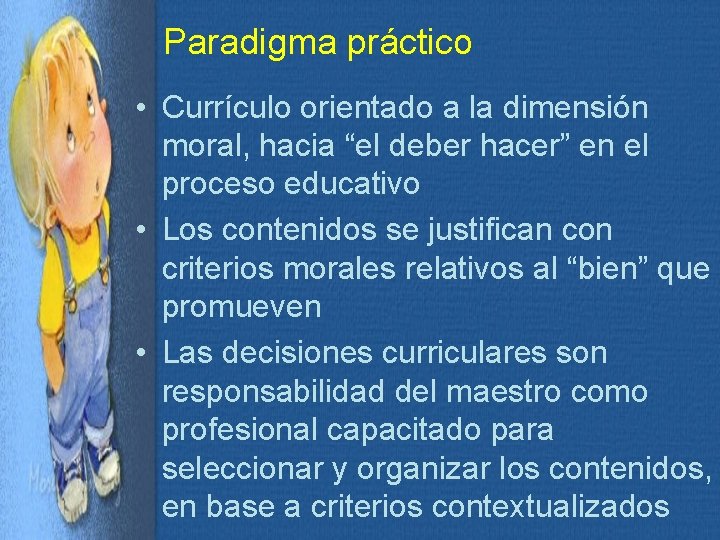 Paradigma práctico

• Currículo orientado a la dimensión moral, hacia “el deber hacer” en el proceso educativo
• Los contenidos se justifican con criterios morales relativos al “bien” que promueven
• Las decisiones curriculares son responsabilidad del maestro como profesional capacitado para seleccionar y organizar los contenidos, en base a criterios contextualizados